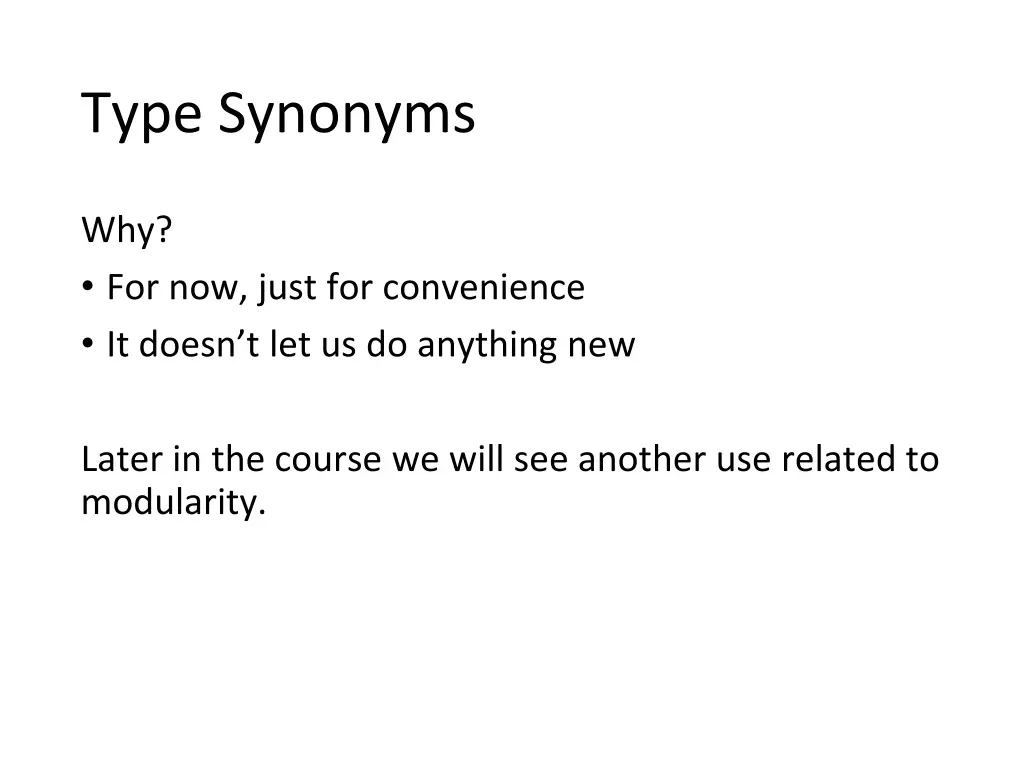 Type Synonyms

Why?
• For now, just for convenience
• It doesn’t let us do anything new

Later in the course we will see another use related to modularity.